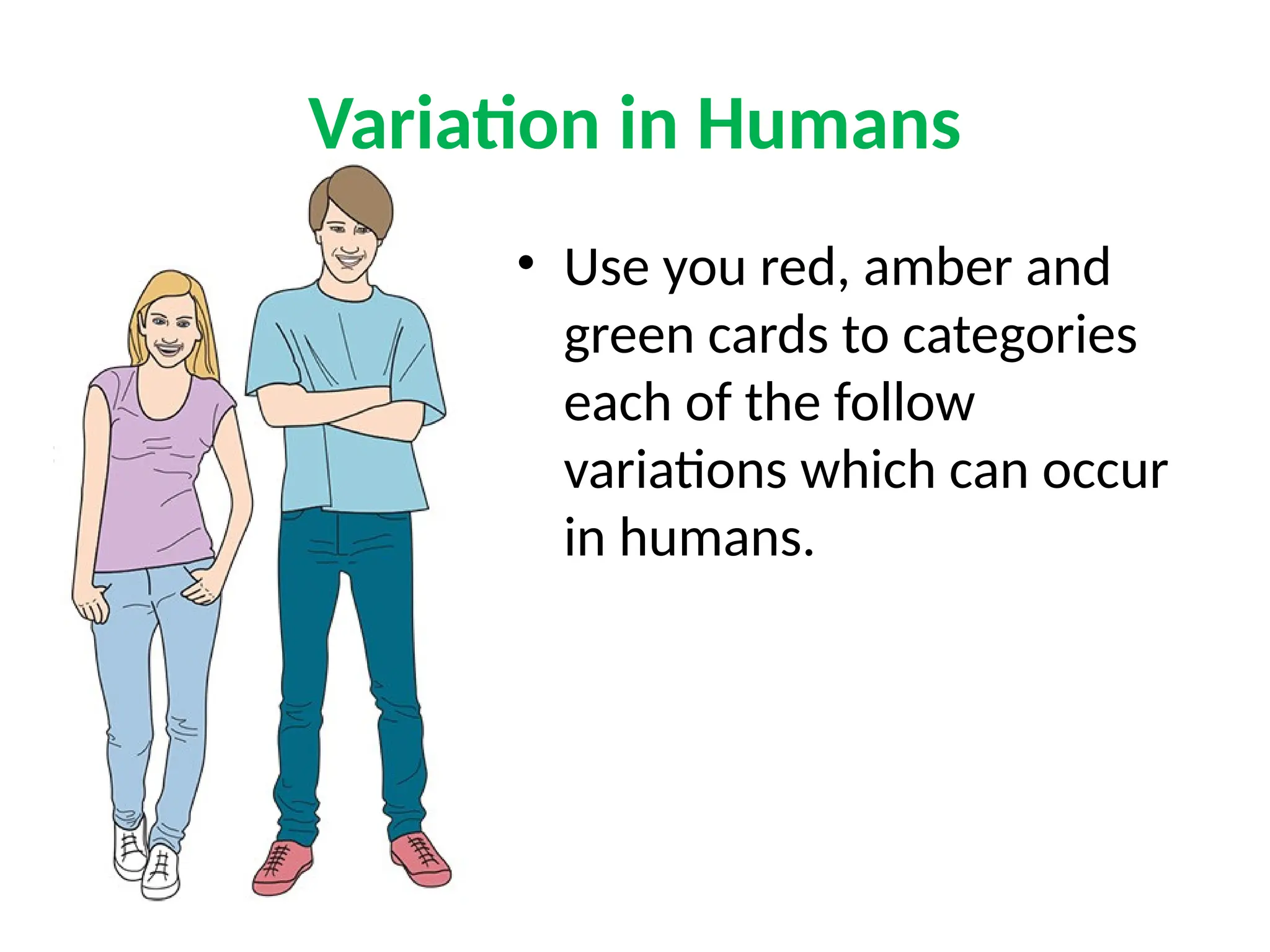 Variation in Humans

• Use you red, amber and green cards to categories each of the follow variations which can occur in humans.